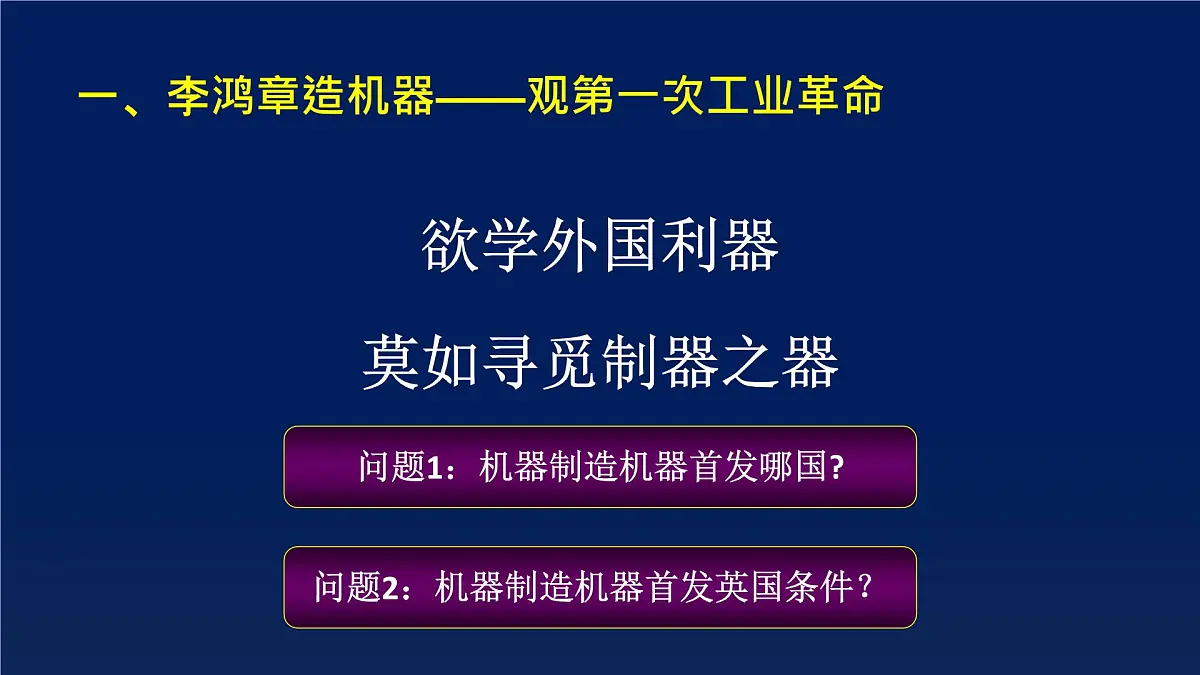 一、李鸿章造机器——观第一次工业革命

欲学外国利器

莫如寻觅制器之器

问题1：机器制造机器首发哪国?

问题2：机器制造机器首发英国条件？